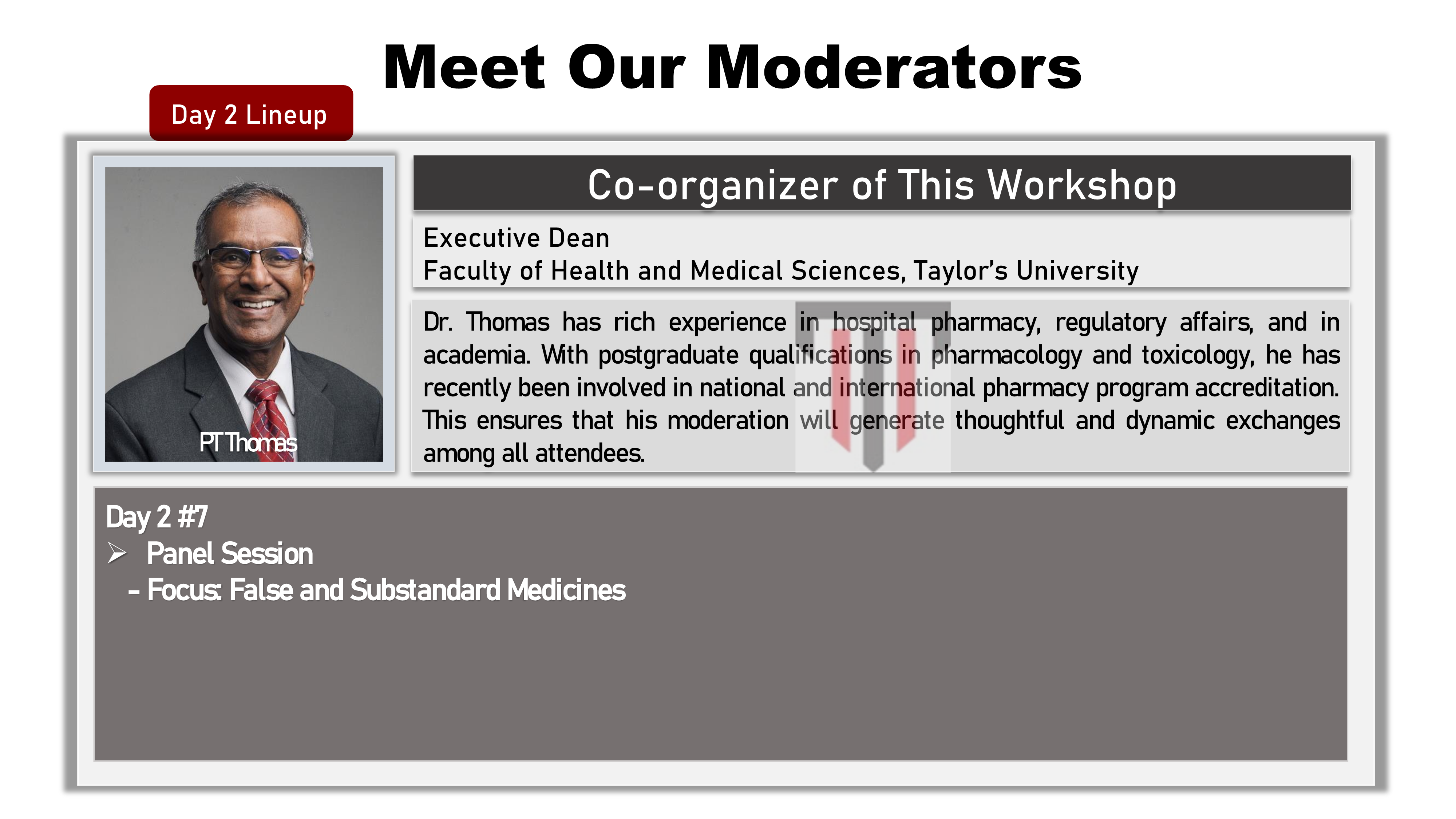 Meet Our Moderators

Day 2 Lineup

PT Thomas

Co-organizer of This Workshop

Executive Dean
Faculty of Health and Medical Sciences, Taylor's University

Dr. Thomas has rich experience in hospital pharmacy, regulatory affairs, and in academia. With postgraduate qualifications in pharmacology and toxicology, he has recently been involved in national and international pharmacy program accreditation. This ensures that his moderation will generate thoughtful and dynamic exchanges among all attendees.

Day 2 #7
➢ Panel Session
- Focus: False and Substandard Medicines